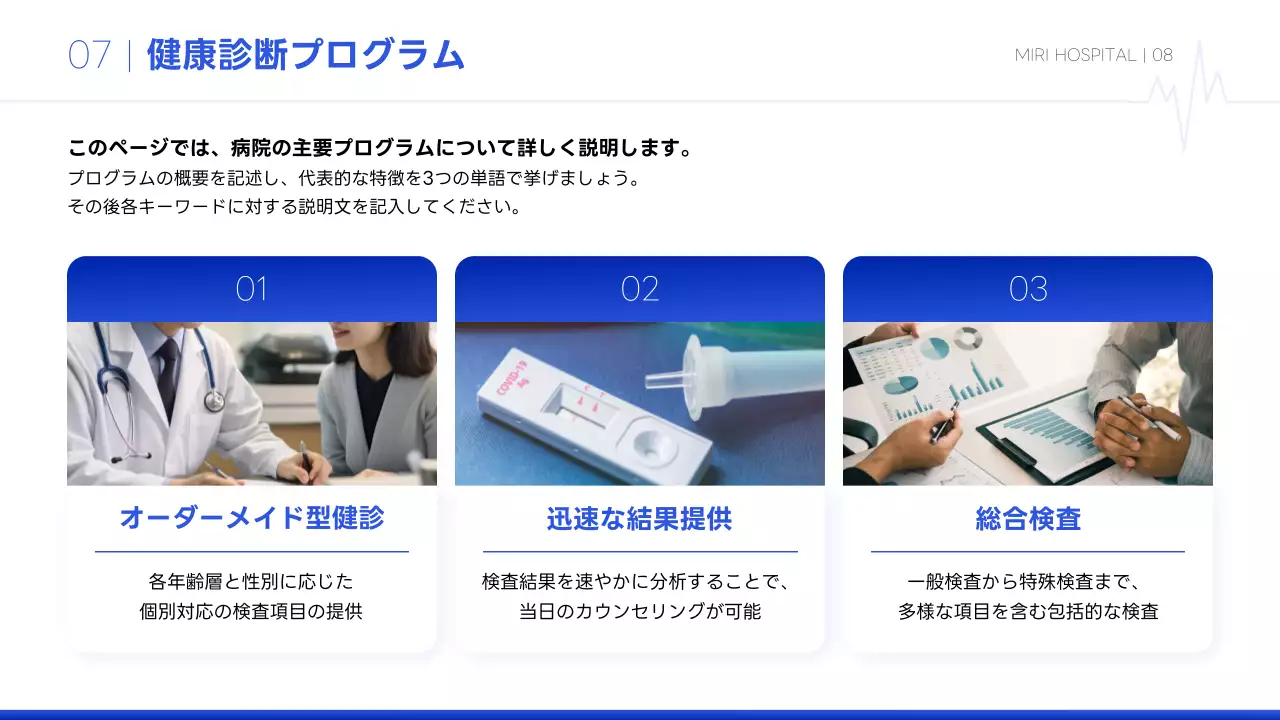 07 | 健康診断プログラム

MIRI HOSPITAL | 08

このページでは、病院の主要プログラムについて詳しく説明します。
プログラムの概要を記述し、代表的な特徴を3つの単語で挙げましょう。
その後各キーワードに対する説明文を記入してください。

01

オーダーメイド型健診

各年齢層と性別に応じた
個別対応の検査項目の提供

02

COVID-19 Ag

迅速な結果提供

検査結果を速やかに分析することで、
当日のカウンセリングが可能

03

総合検査

一般検査から特殊検査まで、
多様な項目を含む包括的な検査